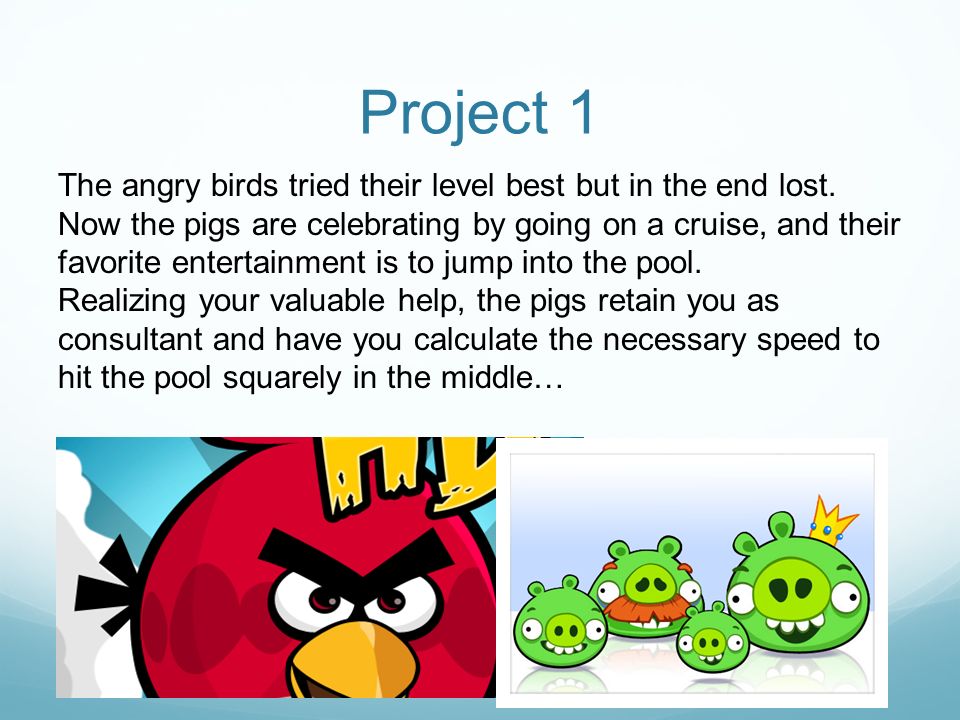 Project 1

The angry birds tried their level best but in the end lost. Now the pigs are celebrating by going on a cruise, and their favorite entertainment is to jump into the pool.
Realizing your valuable help, the pigs retain you as consultant and have you calculate the necessary speed to hit the pool squarely in the middle…